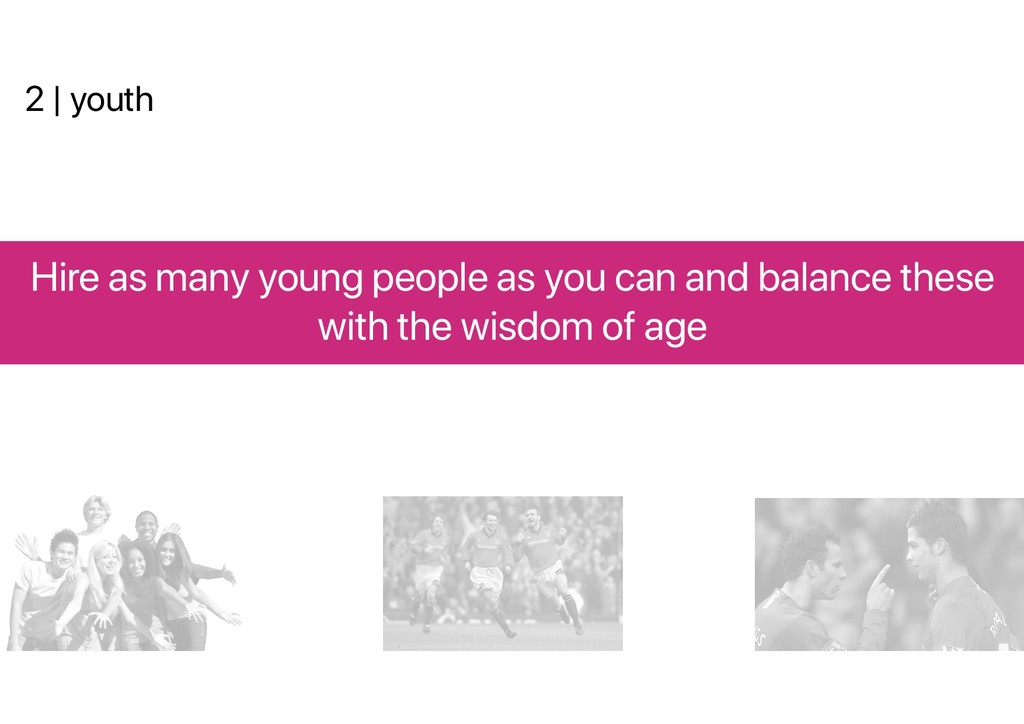 2 | youth

Hire as many young people as you can and balance these with the wisdom of age